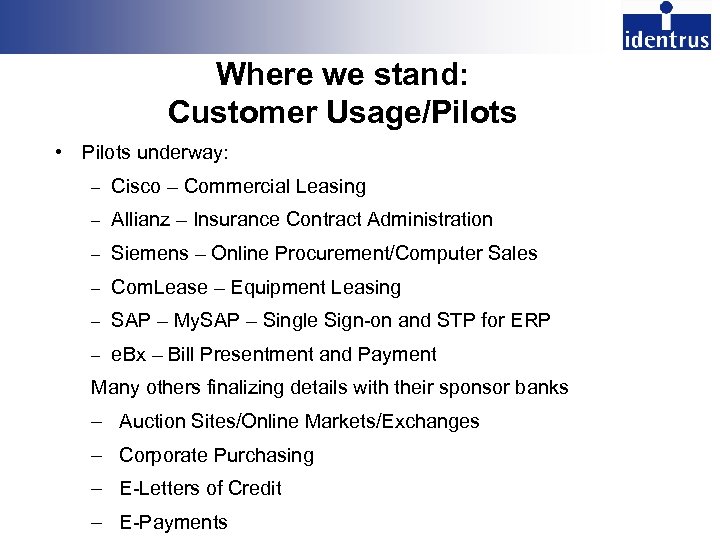 identrus

Where we stand:
Customer Usage/Pilots

• Pilots underway:
– Cisco – Commercial Leasing
– Allianz – Insurance Contract Administration
– Siemens – Online Procurement/Computer Sales
– ComLease – Equipment Leasing
– SAP – MySAP – Single Sign-on and STP for ERP
– eBx – Bill Presentment and Payment

Many others finalizing details with their sponsor banks
– Auction Sites/Online Markets/Exchanges
– Corporate Purchasing
– E-Letters of Credit
– E-Payments